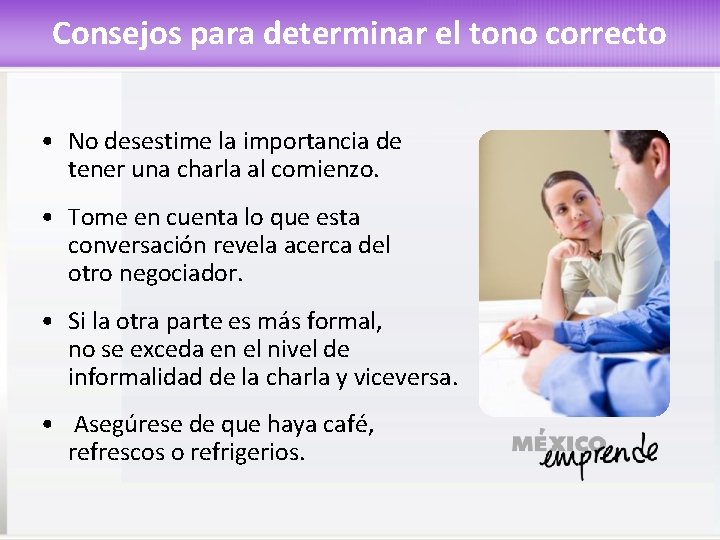 Consejos para determinar el tono correcto

• No desestime la importancia de tener una charla al comienzo.

• Tome en cuenta lo que esta conversación revela acerca del otro negociador.

• Si la otra parte es más formal, no se exceda en el nivel de informalidad de la charla y viceversa.

• Asegúrese de que haya café, refrescos o refrigerios.

MÉXICO emprende